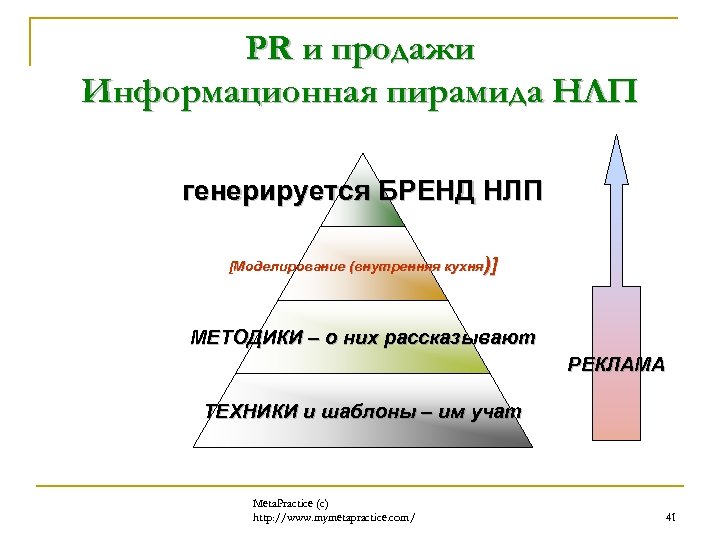 PR и продажи
Информационная пирамида НЛП

генерируется БРЕНД НЛП

[Моделирование (внутренняя кухня)]

МЕТОДИКИ – о них рассказывают

ТЕХНИКИ и шаблоны – им учат

РЕКЛАМА

MetaPractice (c)
http://www.mymetapractice.com/

41